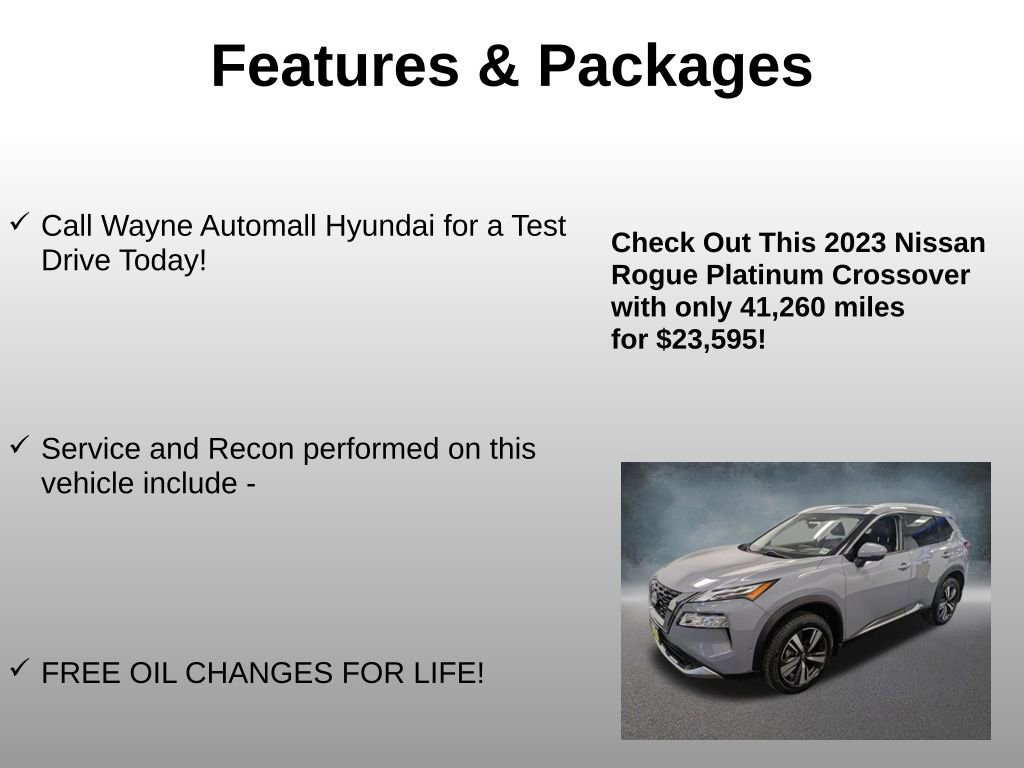 Features & Packages

✓ Call Wayne Automall Hyundai for a Test Drive Today!

✓ Service and Recon performed on this vehicle include -

✓ FREE OIL CHANGES FOR LIFE!

Check Out This 2023 Nissan Rogue Platinum Crossover with only 41,260 miles for $23,595!